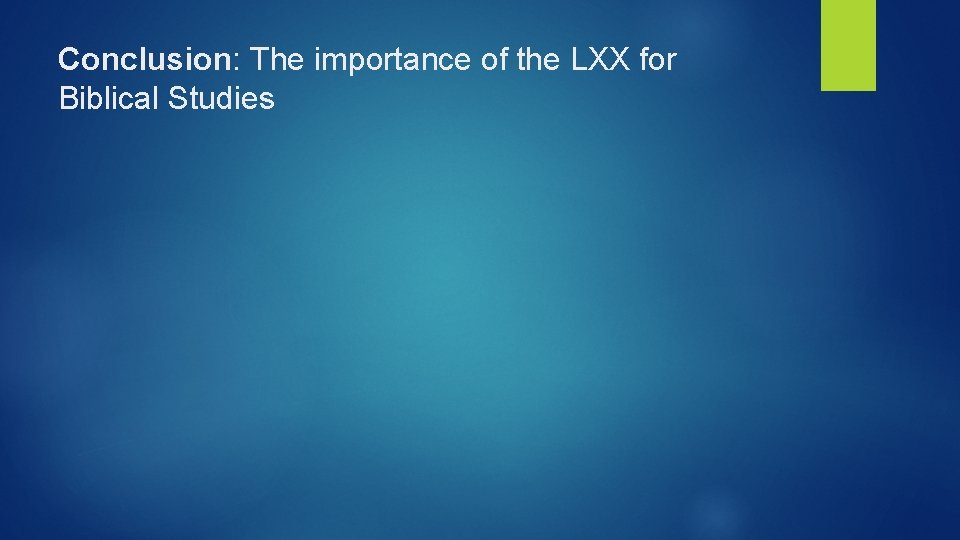 Conclusion: The importance of the LXX for Biblical Studies